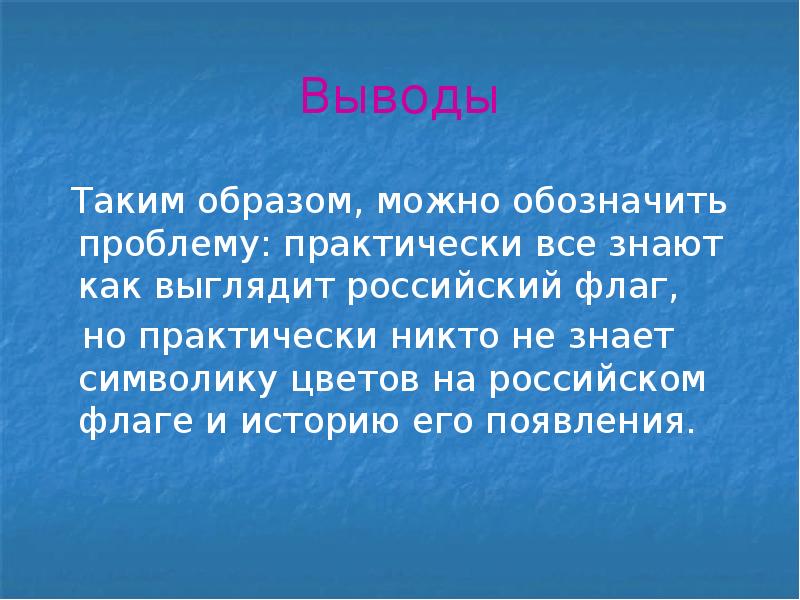 Выводы

Таким образом, можно обозначить проблему: практически все знают как выглядит российский флаг,

но практически никто не знает символику цветов на российском флаге и историю его появления.